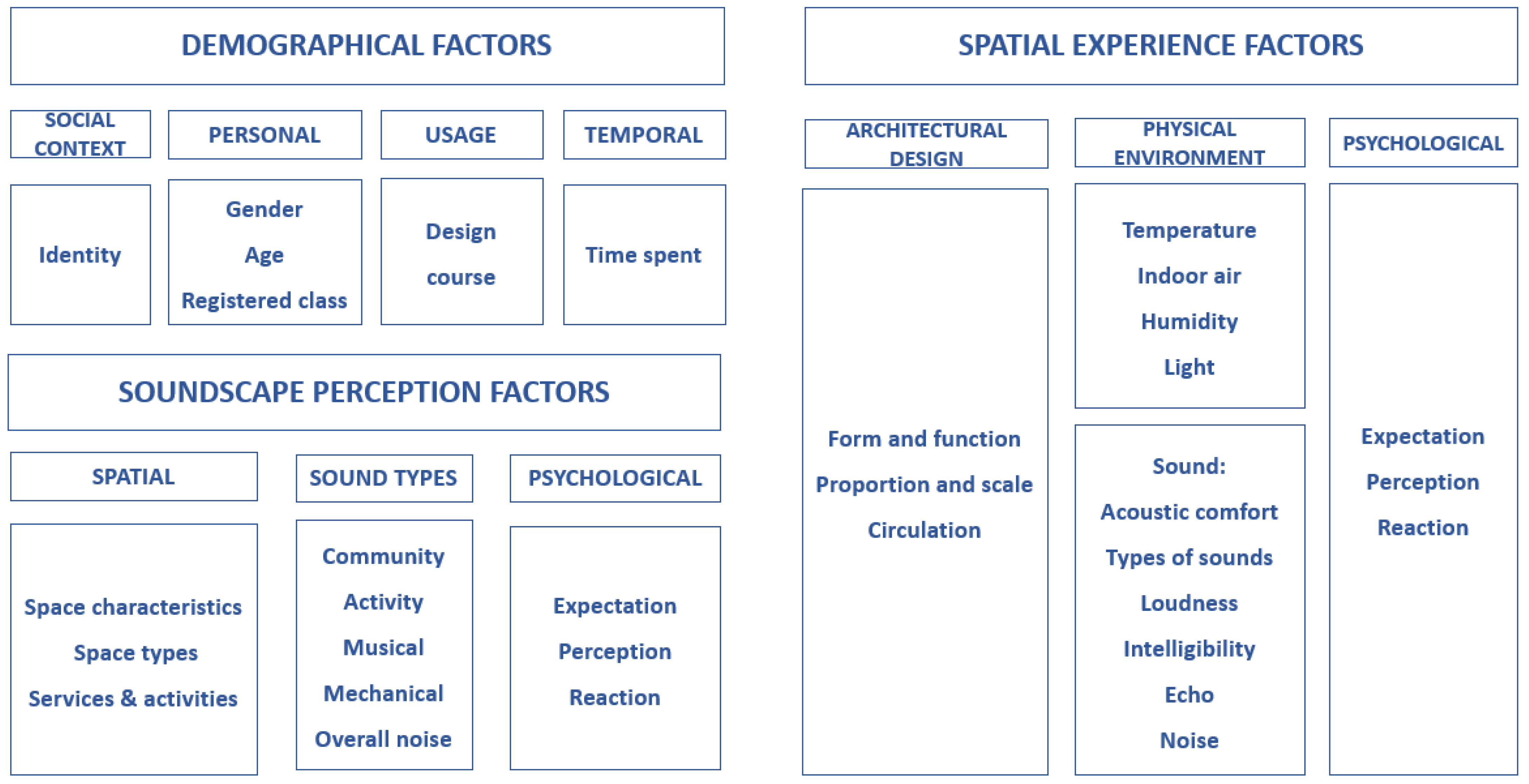 DEMOGRAPHICAL FACTORS

SOCIAL CONTEXT

Identity

PERSONAL

Gender

Age

Registered class

USAGE

Design

course

TEMPORAL

Time spent

SOUNDSCAPE PERCEPTION FACTORS

SPATIAL

Space characteristics

Space types

Services & activities

SOUND TYPES

Community

Activity

Musical

Mechanical

Overall noise

PSYCHOLOGICAL

Expectation

Perception

Reaction

SPATIAL EXPERIENCE FACTORS

ARCHITECTURAL DESIGN

Form and function

Proportion and scale

Circulation

PHYSICAL ENVIRONMENT

Temperature

Indoor air

Humidity

Light

Sound:

Acoustic comfort

Types of sounds

Loudness

Intelligibility

Echo

Noise

PSYCHOLOGICAL

Expectation

Perception

Reaction